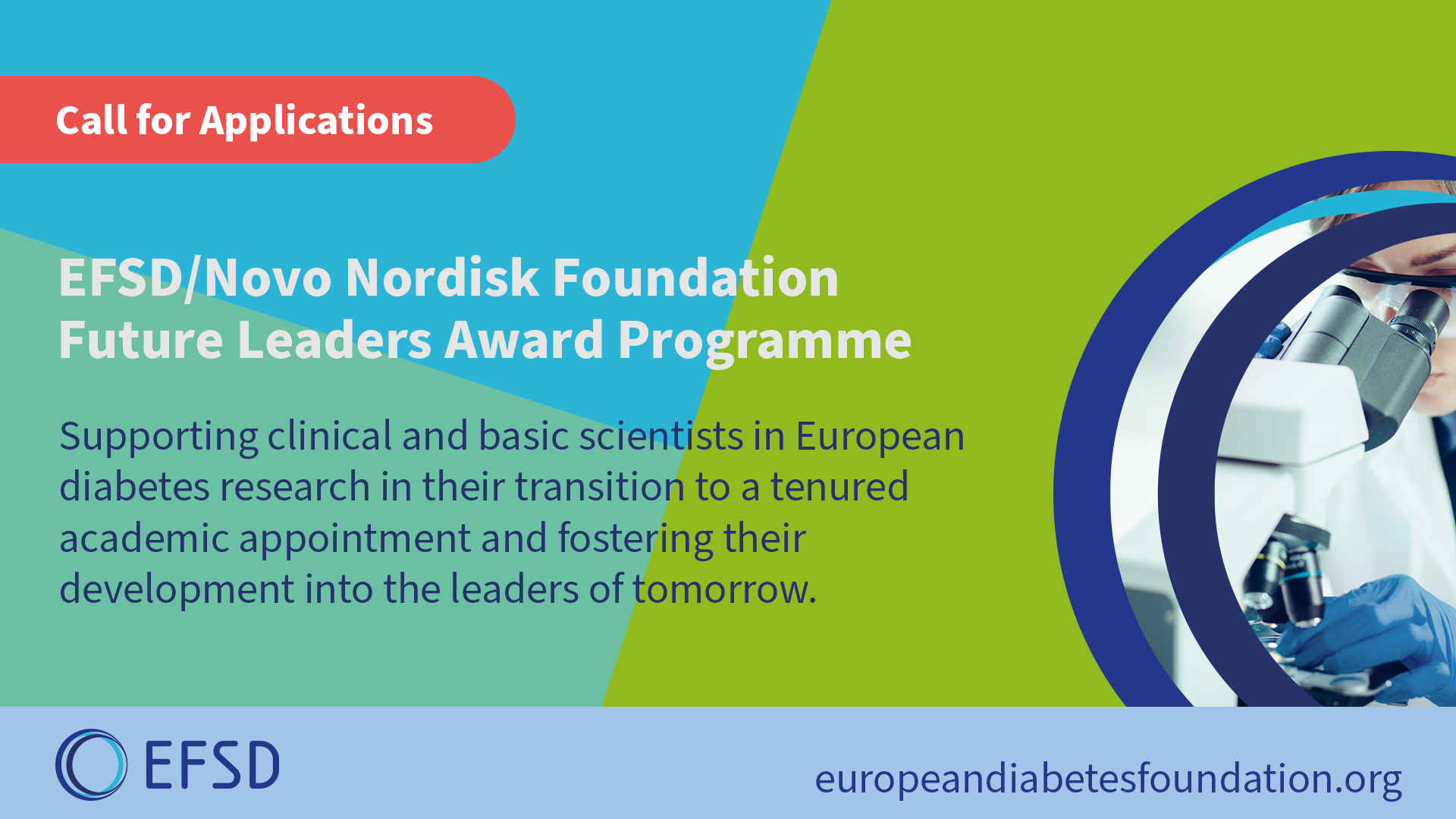 Call for Applications

EFSD/Novo Nordisk Foundation Future Leaders Award Programme

Supporting clinical and basic scientists in European diabetes research in their transition to a tenured academic appointment and fostering their development into the leaders of tomorrow.

EFSD

europeandiabetesfoundation.org